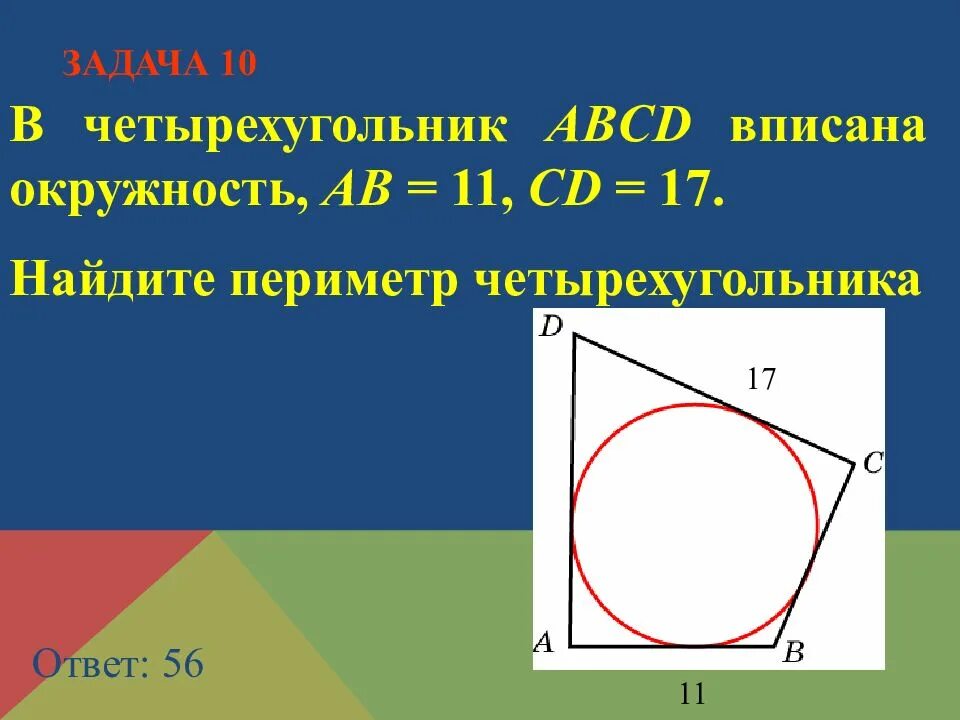 ЗАДАЧА 10

В четырехугольник $ABCD$ вписана окружность, $AB = 11$, $CD = 17$.

Найдите периметр четырехугольника

D

17

C

A

B

11

Ответ: 56